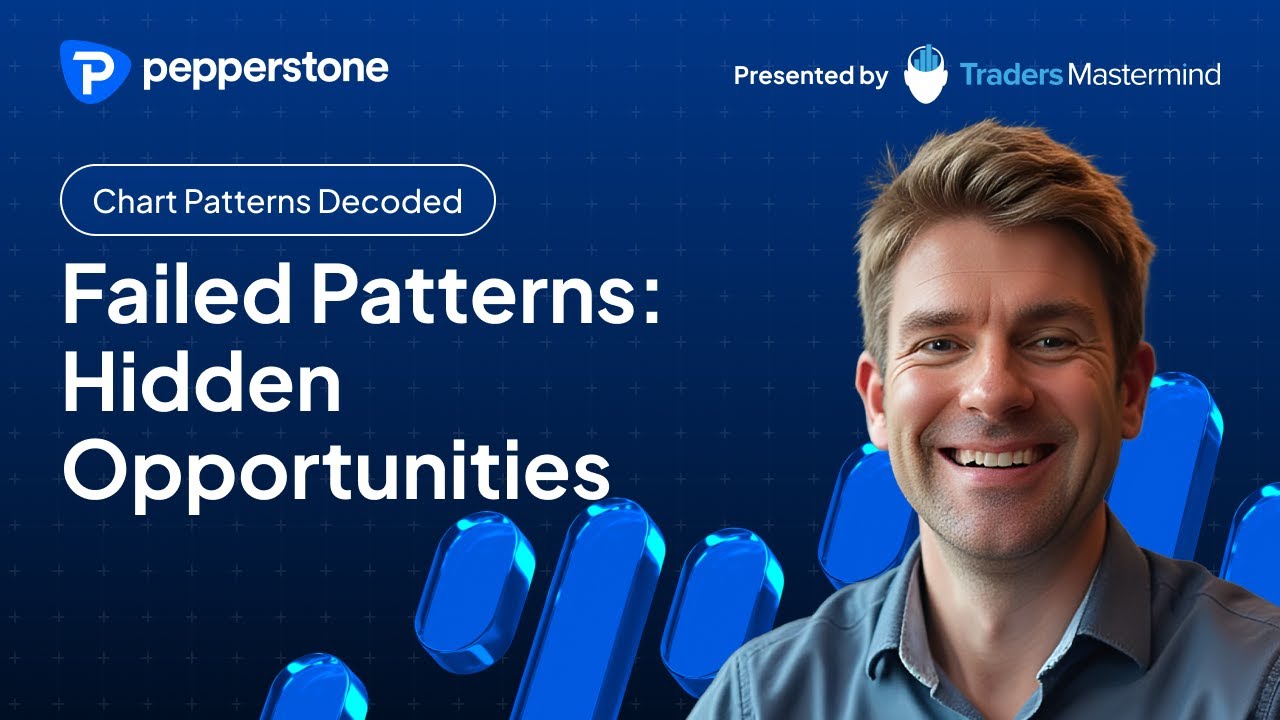 pepperstone

Presented by Traders Mastermind

Chart Patterns Decoded

Failed Patterns: Hidden Opportunities